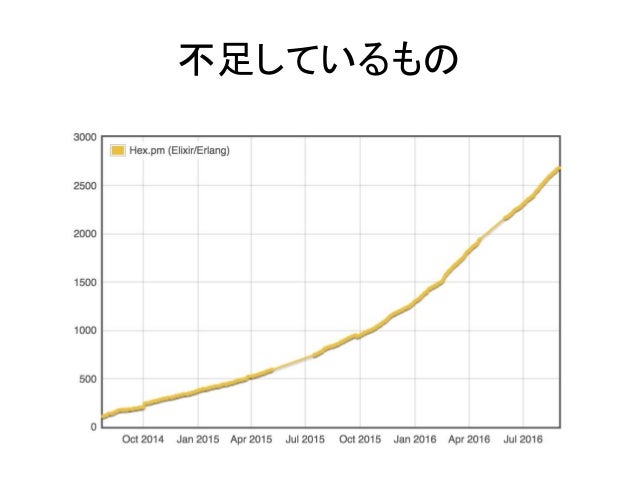 不足しているもの

Hex.pm (Elixir/Erlang)

3000
2500
2000
1500
1000
500
0

Oct 2014
Jan 2015
Apr 2015
Jul 2015
Oct 2015
Jan 2016
Apr 2016
Jul 2016